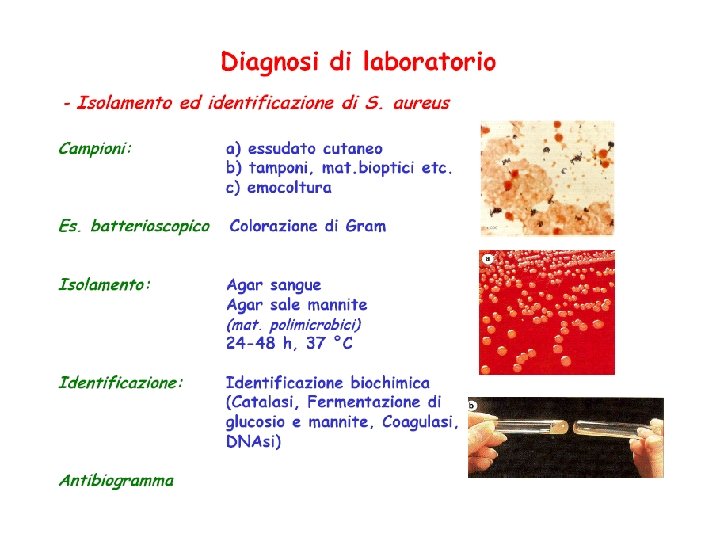 Diagnosi di laboratorio

- Isolamento ed identificazione di S. aureus

Campioni: a) essudato cutaneo
b) tamponi, mat.bioptici etc.
c) emocoltura

Es. batterioscopico Colorazione di Gram

Isolamento: Agar sangue
Agar sale mannite
(mat. polimicrobici)
24-48 h, 37 °C

Identificazione: Identificazione biochimica (Catalasi, Fermentazione di glucosio e mannite, Coagulasi, DNAsi)

Antibiogramma

a

b